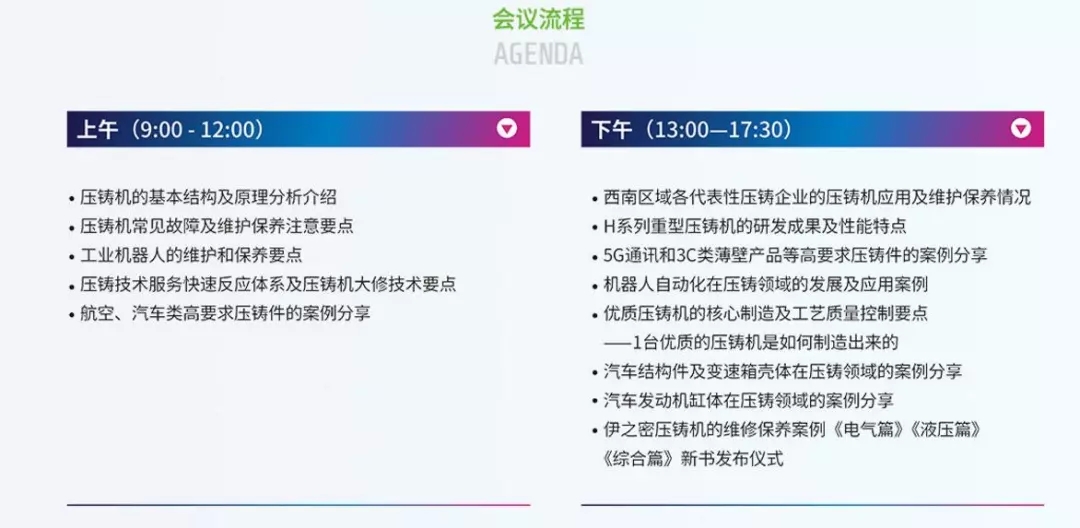 会议流程
AGENDA

上午（9:00 - 12:00）

• 压铸机的基本结构及原理分析介绍
• 压铸机常见故障及维护保养注意要点
• 工业机器人的维护和保养要点
• 压铸技术服务快速反应体系及压铸机大修技术要点
• 航空、汽车类高要求压铸件的案例分享

下午（13:00—17:30）

• 西南区域各代表性压铸企业的压铸机应用及维护保养情况
• H系列重型压铸机的研发成果及性能特点
• 5G通讯和3C类薄壁产品等高要求压铸件的案例分享
• 机器人自动化在压铸领域的发展及应用案例
• 优质压铸机的核心制造及工艺质量控制要点
——1台优质的压铸机是如何制造出来的
• 汽车结构件及变速箱壳体在压铸领域的案例分享
• 汽车发动机缸体在压铸领域的案例分享
• 伊之密压铸机的维修保养案例《电气篇》《液压篇》《综合篇》新书发布仪式